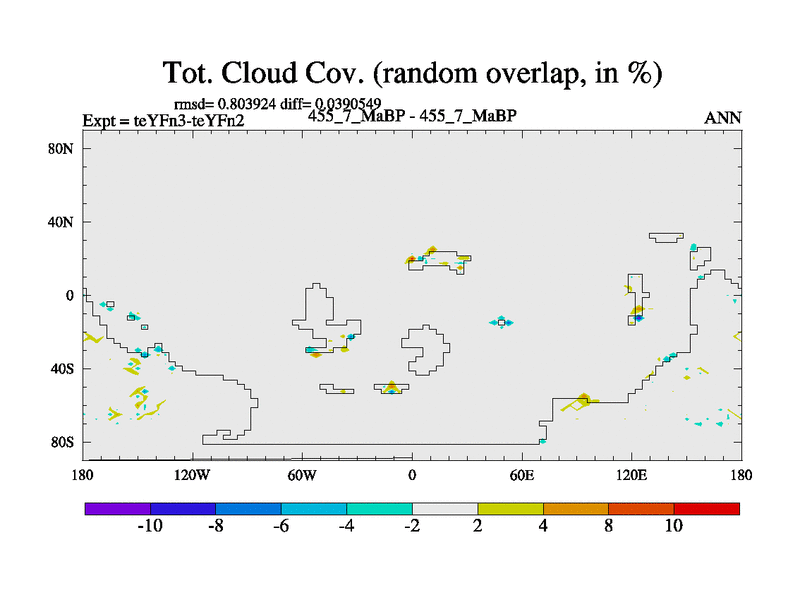 Tot. Cloud Cov. (random overlap, in %)

rmsd= 0.803924 diff= 0.0390549

Expt = teYFn3-teYFn2

455_7_MaBP - 455_7_MaBP

ANN

80N
40N
0
40S
80S

180
120W
60W
0
60E
120E
180

-10
-8
-6
-4
-2
2
4
8
10